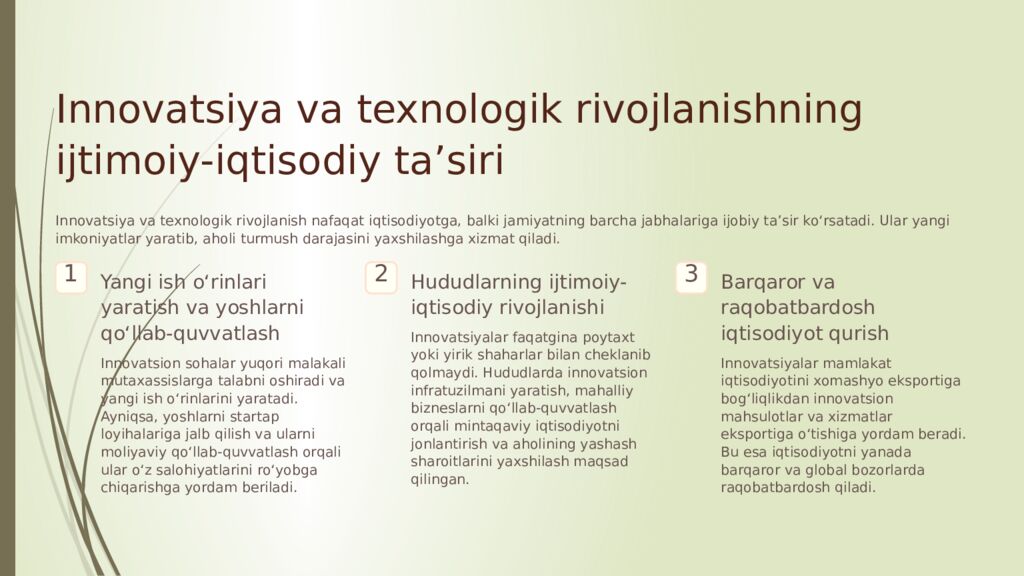 Innovatsiya va texnologik rivojlanishning ijtimoiy-iqtisodiy ta’siri

Innovatsiya va texnologik rivojlanish nafaqat iqtisodiyotga, balki jamiyatning barcha jabhalariga ijobiy ta’sir ko‘rsatadi. Ular yangi imkoniyatlar yaratib, aholi turmush darajasini yaxshilashga xizmat qiladi.

1

Yangi ish o‘rinlari yaratish va yoshlarni qo‘llab-quvvatlash

Innovatsion sohalar yuqori malakali mutaxassislarga talabni oshiradi va yangi ish o‘rinlarini yaratadi. Ayniqsa, yoshlarni startap loyihalariga jalb qilish va ularni moliyaviy qo‘llab-quvvatlash orqali ular o‘z salohiyatlarini ro‘yobga chiqarishga yordam beriladi.

2

Hududlarning ijtimoiy-iqtisodiy rivojlanishi

Innovatsiyalar faqatgina poytaxt yoki yirik shaharlar bilan cheklanib qolmaydi. Hududlarda innovatsion infratuzilmani yaratish, mahalliy bizneslarni qo‘llab-quvvatlash orqali mintaqaviy iqtisodiyotni jonlantirish va aholining yashash sharoitlarini yaxshilash maqsad qilingan.

3

Barqaror va raqobatbardosh iqtisodiyot qurish

Innovatsiyalar mamlakat iqtisodiyotini xomashyo eksportiga bog‘liqlikdan innovatsion mahsulotlar va xizmatlar eksportiga o‘tishiga yordam beradi. Bu esa iqtisodiyotni yanada barqaror va global bozorlarda raqobatbardosh qiladi.